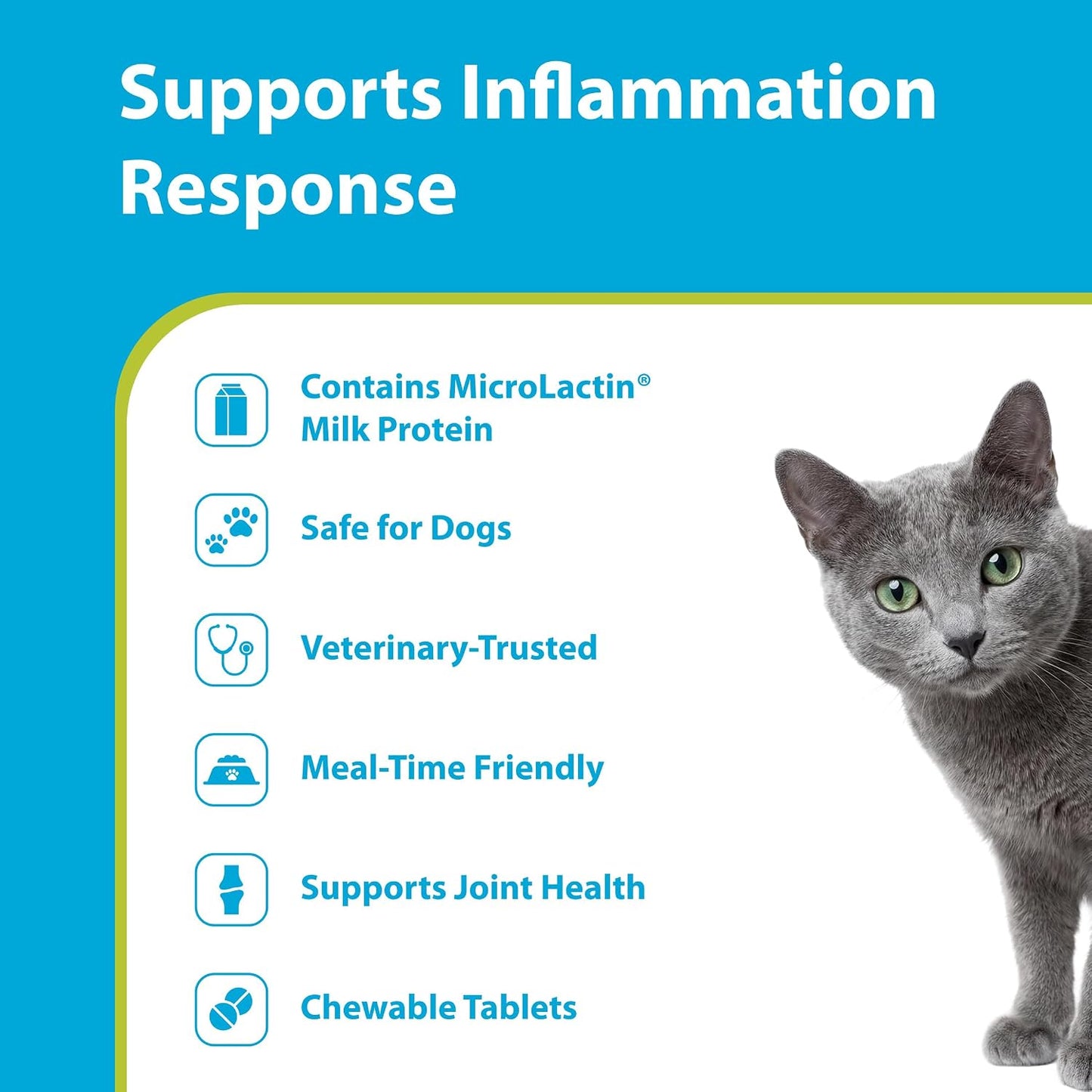 Supports Inflammation Response

Contains MicroLactin® Milk Protein

Safe for Dogs

Veterinary-Trusted

Meal-Time Friendly

Supports Joint Health

Chewable Tablets